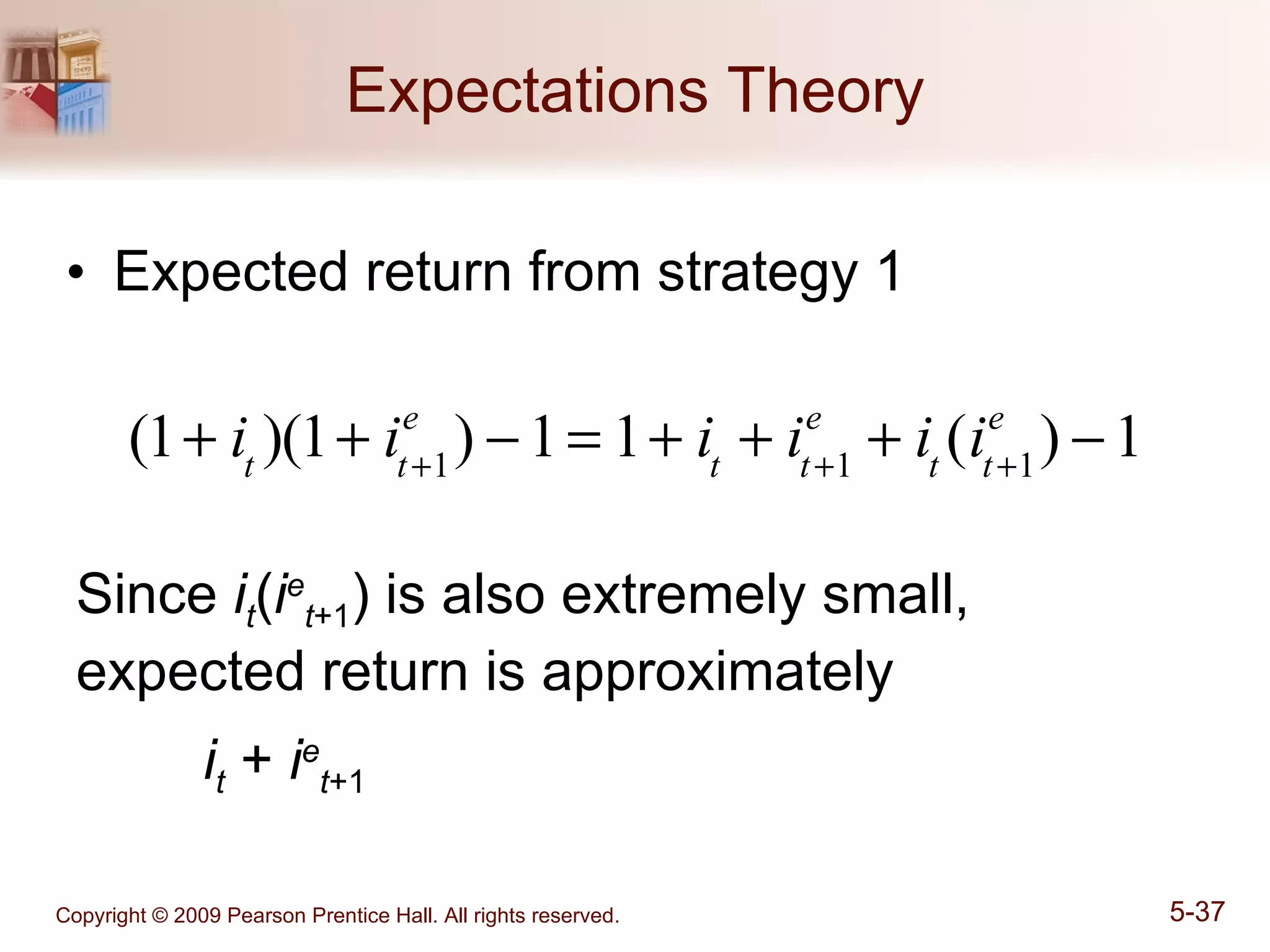 Expectations Theory

• Expected return from strategy 1

$(1+i_t)(1+i^e_{t+1})-1=1+i_t+i^e_{t+1}+i_t(i^e_{t+1})-1$

Since $i_t(i^e_{t+1})$ is also extremely small, expected return is approximately

$i_t + i^e_{t+1}$

Copyright © 2009 Pearson Prentice Hall. All rights reserved.

5-37